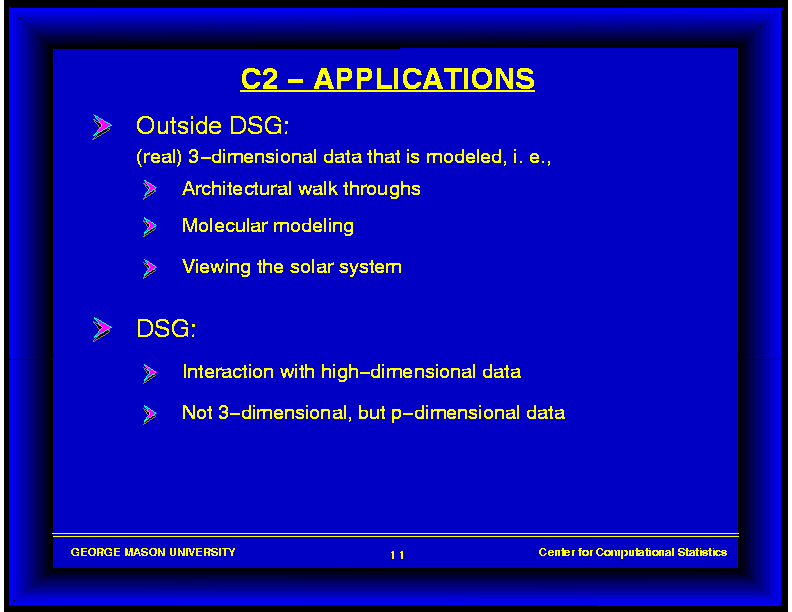 C2 – APPLICATIONS

Outside DSG:
(real) 3–dimensional data that is modeled, i. e.,

Architectural walk throughs

Molecular modeling

Viewing the solar system

DSG:

Interaction with high–dimensional data

Not 3–dimensional, but p–dimensional data

GEORGE MASON UNIVERSITY

11

Center for Computational Statistics